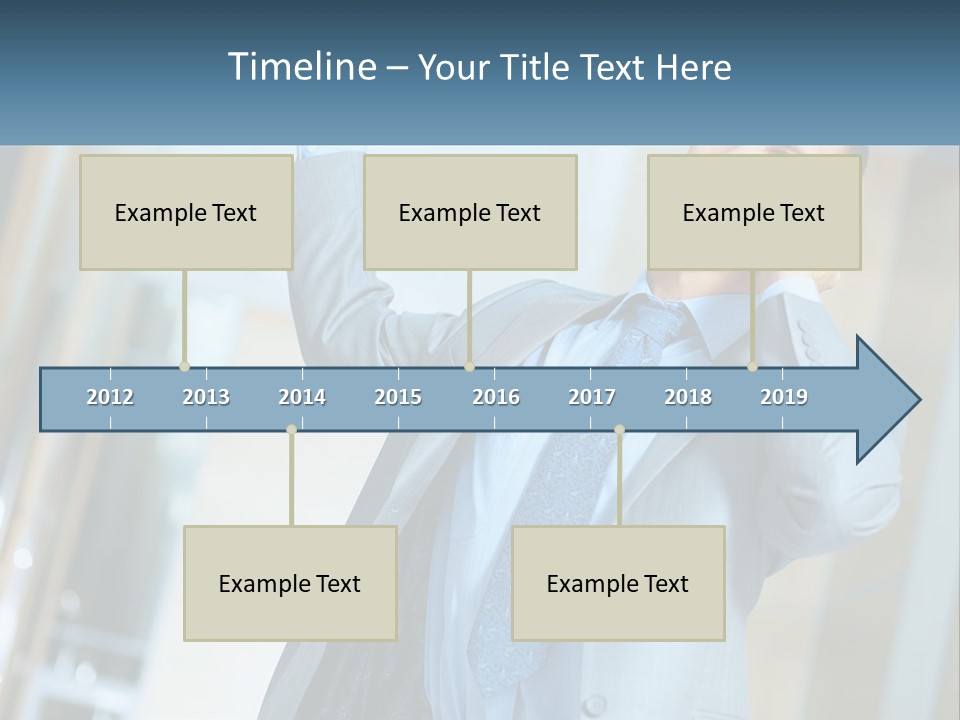 Timeline – Your Title Text Here

Example Text

Example Text

Example Text

2012
2013
2014
2015
2016
2017
2018
2019

Example Text

Example Text